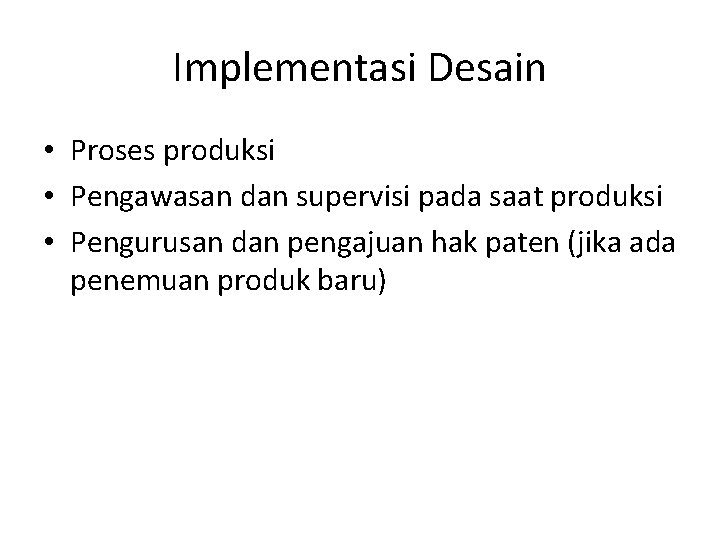 Implementasi Desain

• Proses produksi
• Pengawasan dan supervisi pada saat produksi
• Pengurusan dan pengajuan hak paten (jika ada penemuan produk baru)